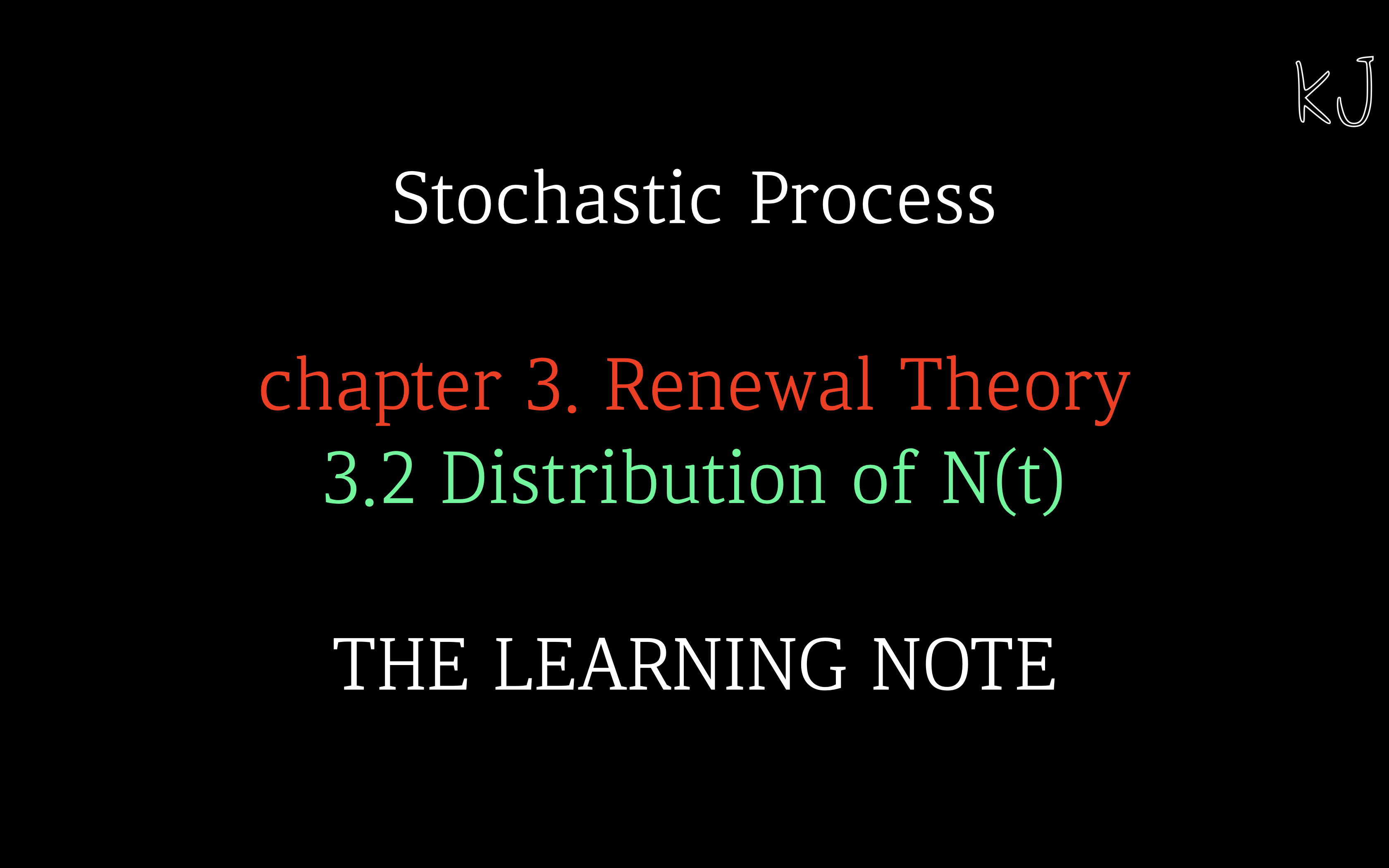 KJ

Stochastic Process

chapter 3. Renewal Theory
3.2 Distribution of N(t)

THE LEARNING NOTE